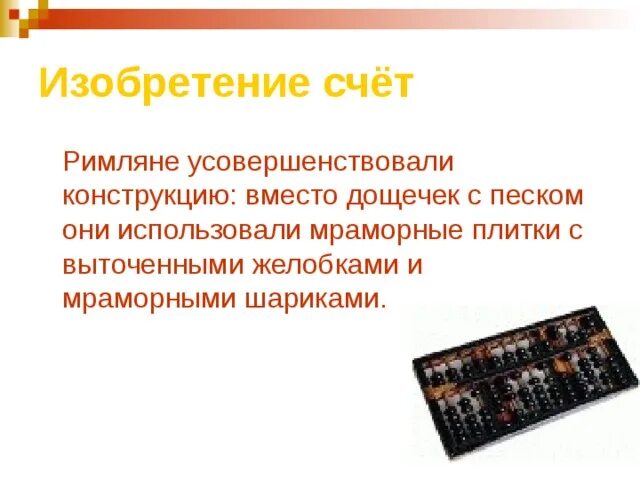 Изобретение счёт

Римляне усовершенствовали конструкцию: вместо дощечек с песком они использовали мраморные плитки с выточенными желобками и мраморными шариками.